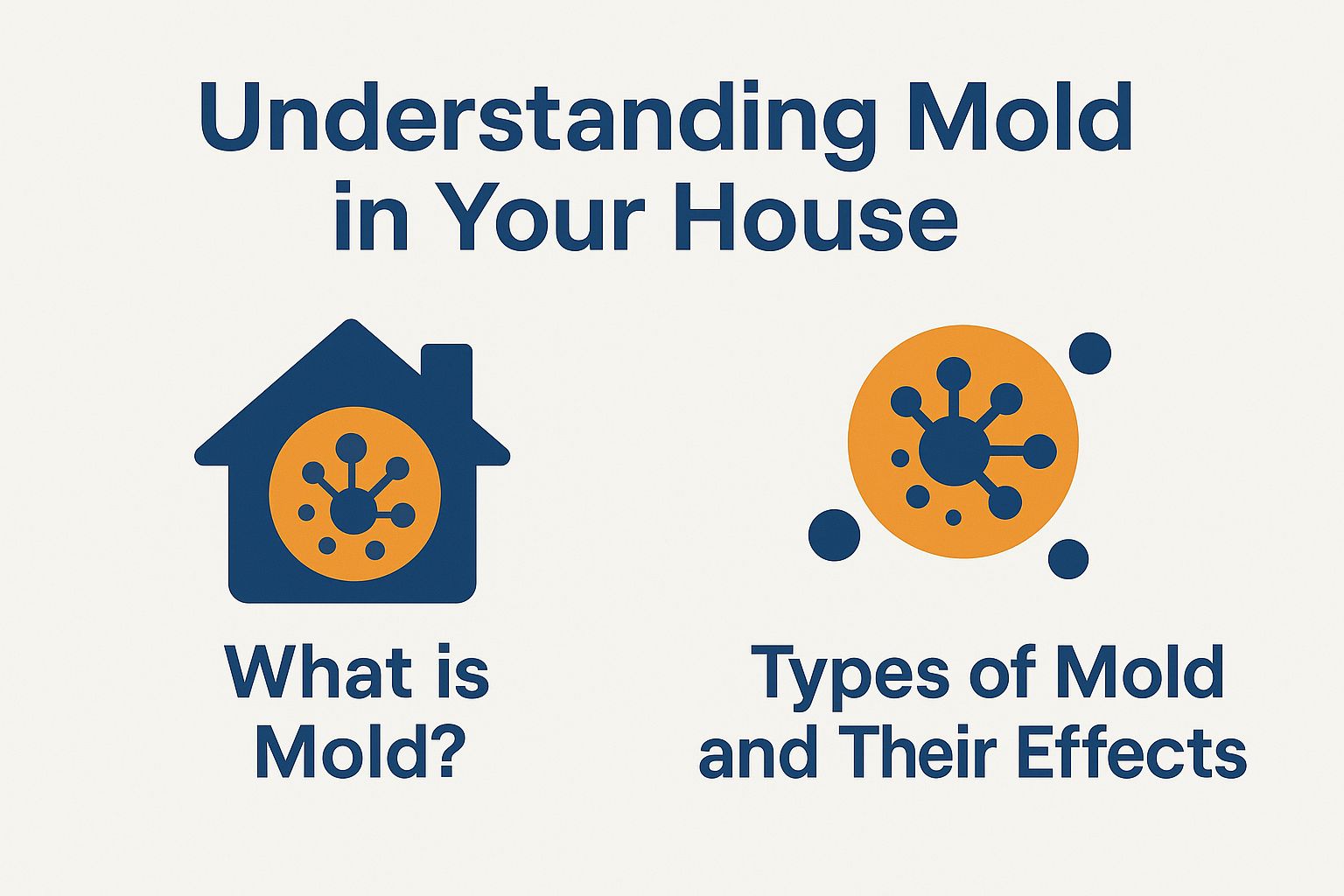 Understanding Mold in Your House

What is Mold?

Types of Mold and Their Effects